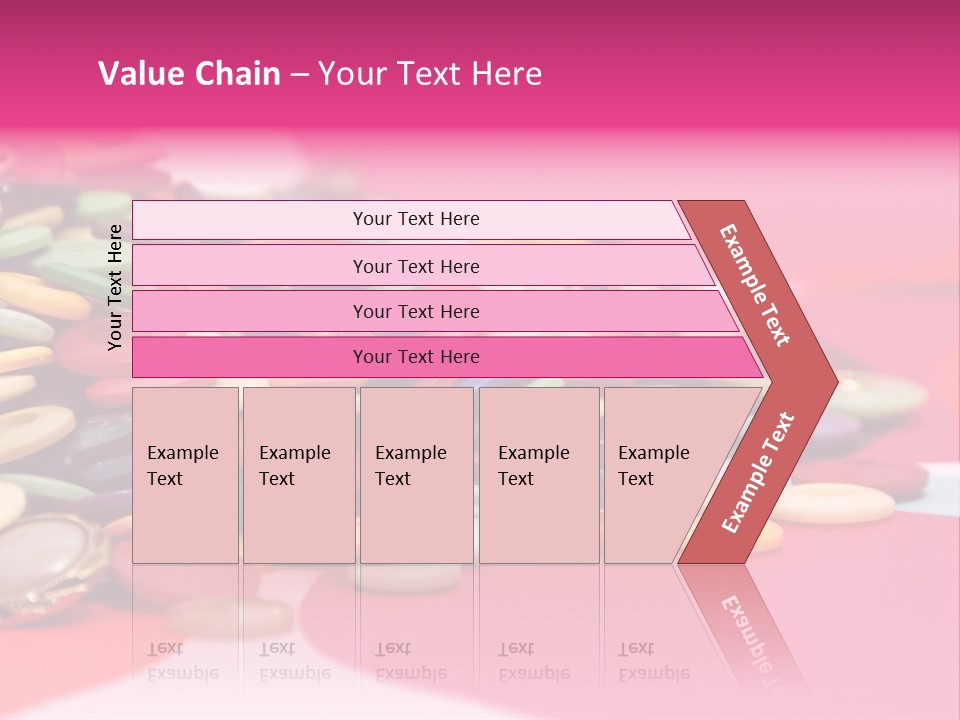 Value Chain – Your Text Here

Your Text Here

Your Text Here

Your Text Here

Your Text Here

Your Text Here

Example Text

Example Text

Example Text

Example Text

Example Text

Example Text

Example Text